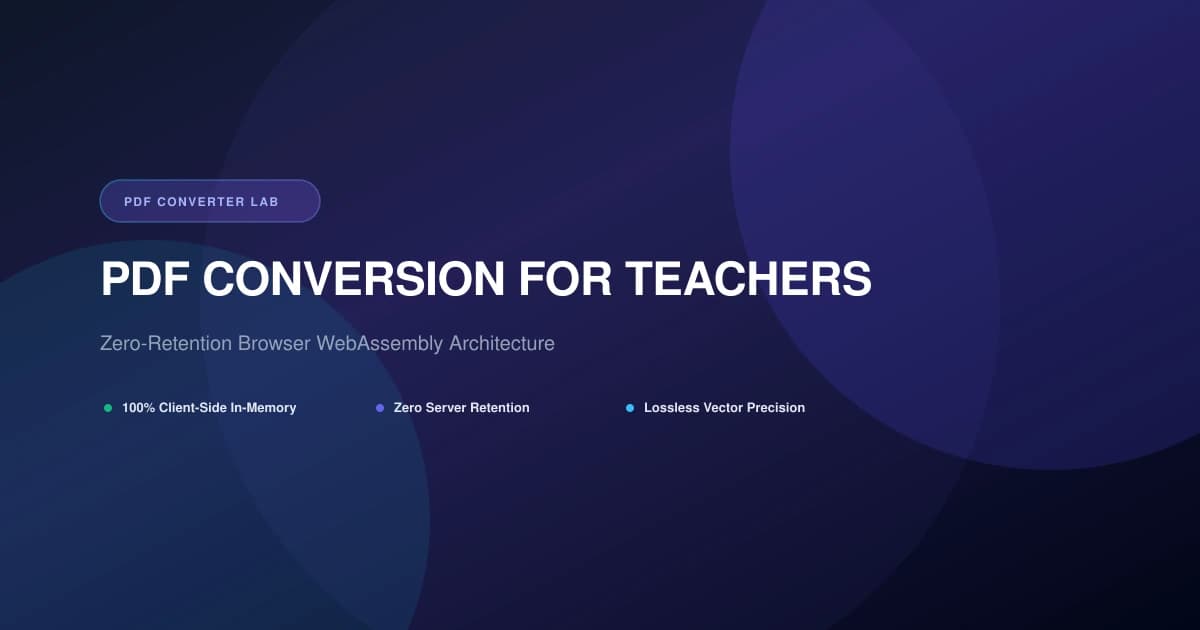 PDF CONVERTER LAB

PDF CONVERSION FOR TEACHERS

Zero-Retention Browser WebAssembly Architecture

• 100% Client-Side In-Memory
• Zero Server Retention
• Lossless Vector Precision